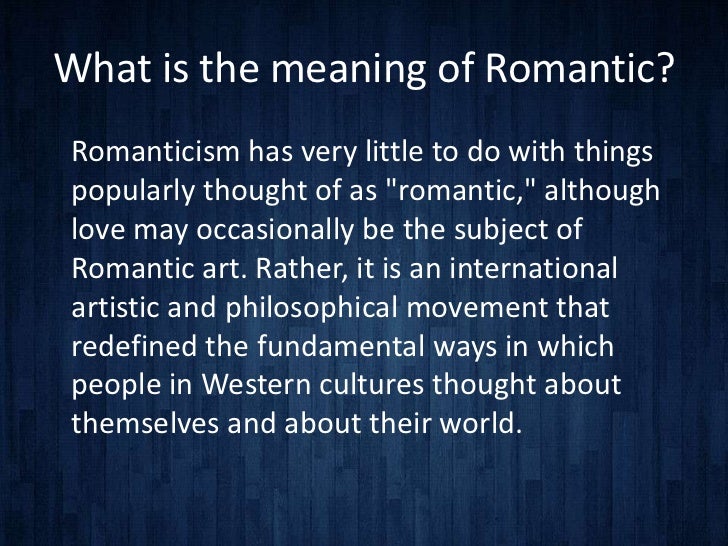 What is the meaning of Romantic?

Romanticism has very little to do with things popularly thought of as "romantic," although love may occasionally be the subject of Romantic art. Rather, it is an international artistic and philosophical movement that redefined the fundamental ways in which people in Western cultures thought about themselves and about their world.